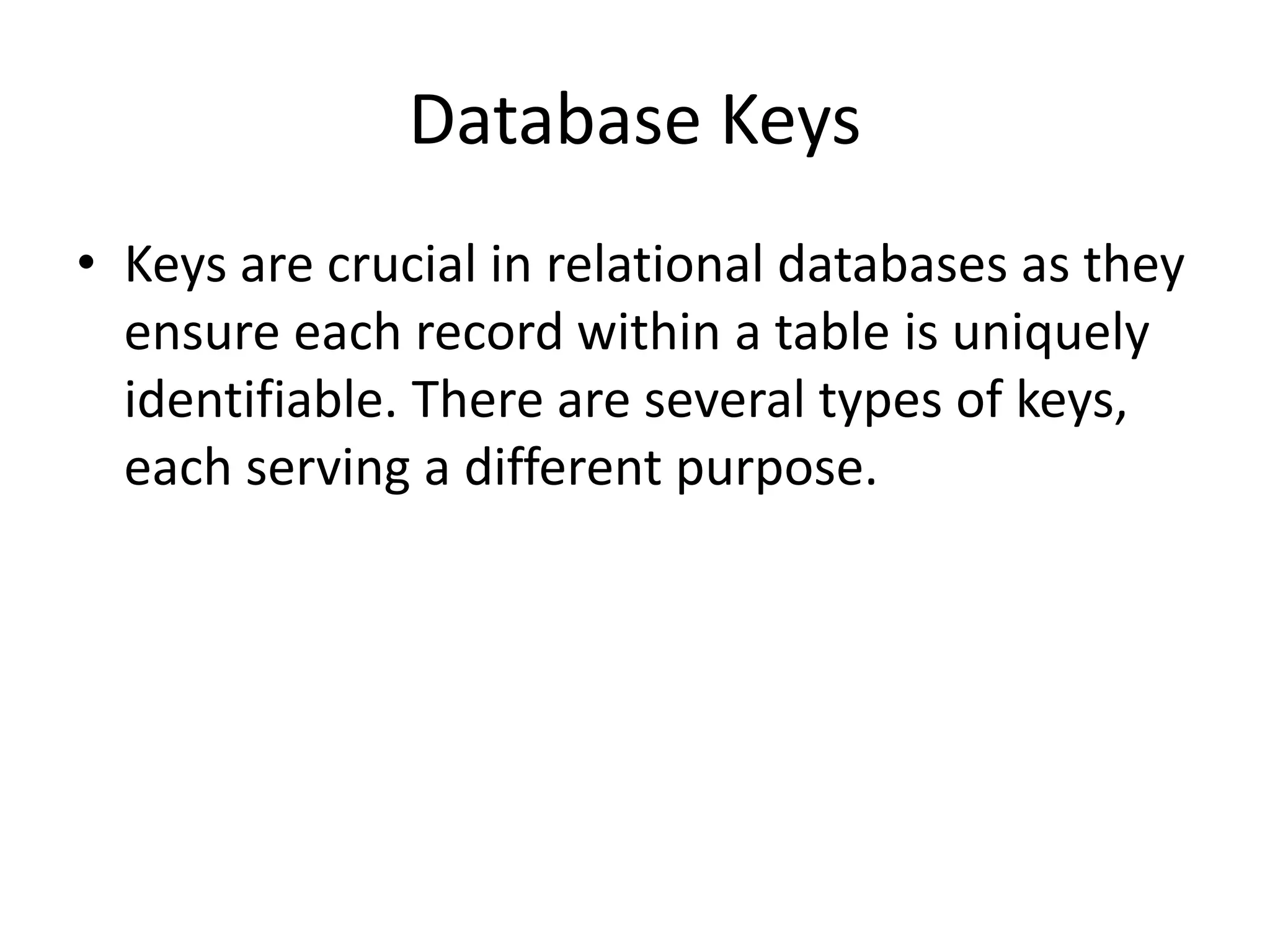 Database Keys

• Keys are crucial in relational databases as they ensure each record within a table is uniquely identifiable. There are several types of keys, each serving a different purpose.